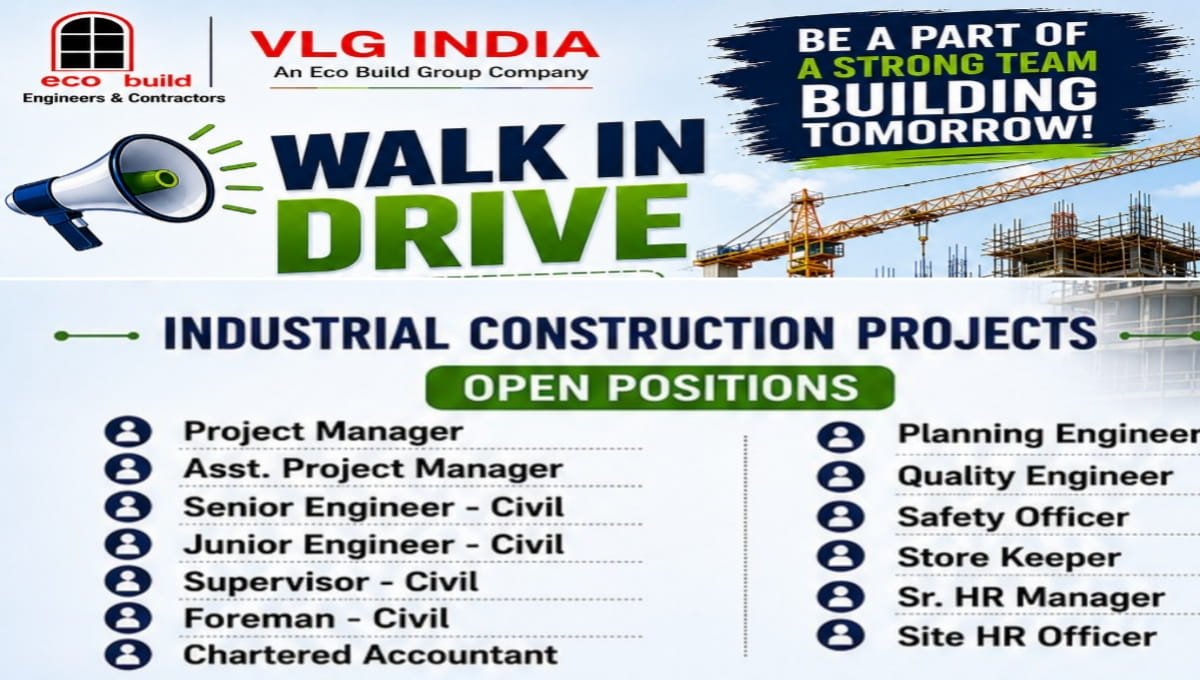 eco build
Engineers & Contractors

VLG INDIA
An Eco Build Group Company

BE A PART OF A STRONG TEAM BUILDING TOMORROW!

WALK IN DRIVE

INDUSTRIAL CONSTRUCTION PROJECTS

OPEN POSITIONS

Project Manager
Asst. Project Manager
Senior Engineer - Civil
Junior Engineer - Civil
Supervisor - Civil
Foreman - Civil
Chartered Accountant

Planning Engineer
Quality Engineer
Safety Officer
Store Keeper
Sr. HR Manager
Site HR Officer